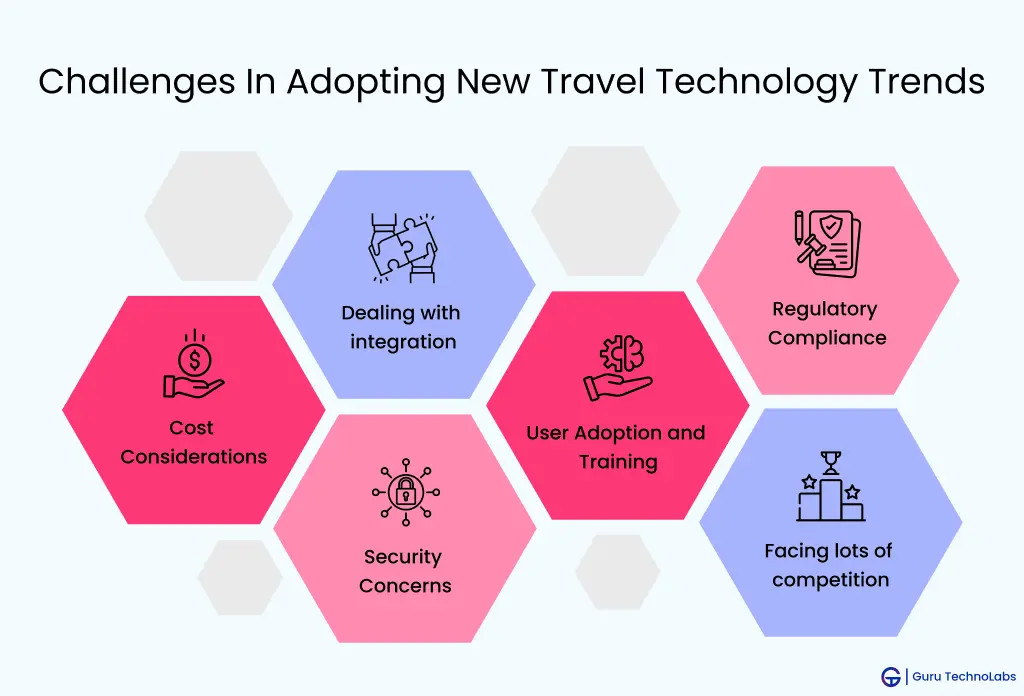 Challenges In Adopting New Travel Technology Trends

Cost Considerations

Dealing with integration

Security Concerns

User Adoption and Training

Regulatory Compliance

Facing lots of competition

Guru TechnoLabs